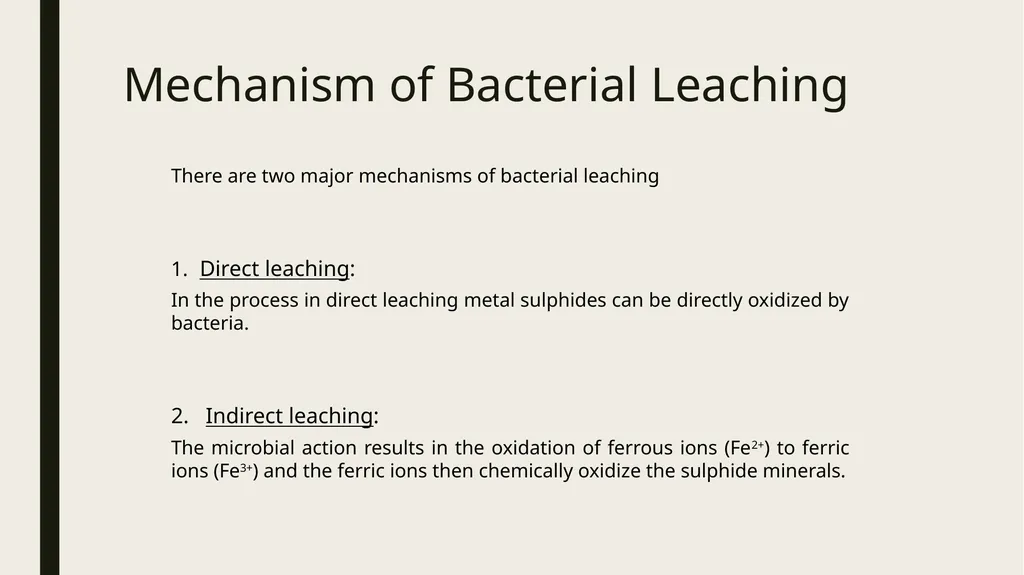 Mechanism of Bacterial Leaching

There are two major mechanisms of bacterial leaching

1. Direct leaching:

In the process in direct leaching metal sulphides can be directly oxidized by bacteria.

2. Indirect leaching:

The microbial action results in the oxidation of ferrous ions ($Fe^{2+}$) to ferric ions ($Fe^{3+}$) and the ferric ions then chemically oxidize the sulphide minerals.